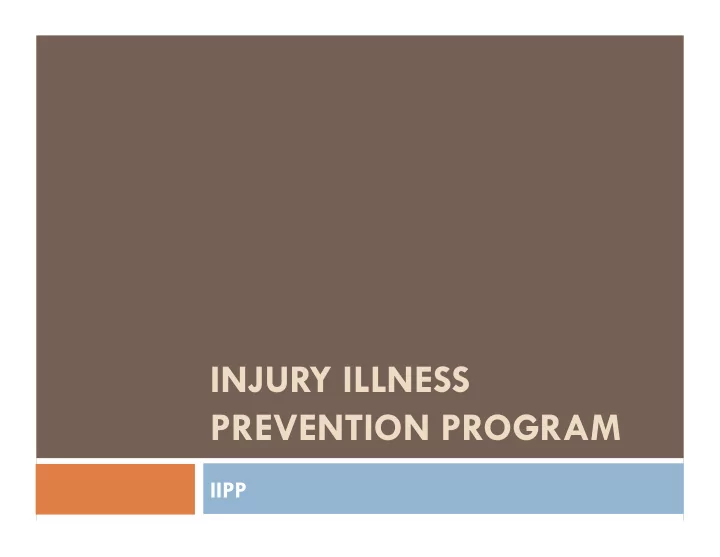 INJURY ILLNESS PREVENTION PROGRAM

IIPP